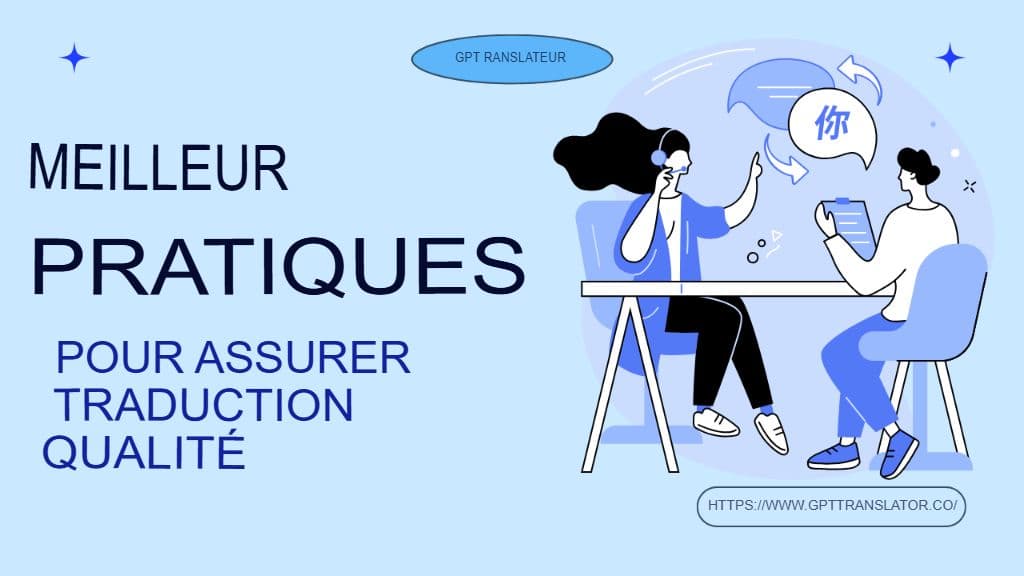 GPT RANSLATEUR

MEILLEUR

PRATIQUES

POUR ASSURER TRADUCTION QUALITÉ

你

HTTPS://WWW.GPTTRANSLATOR.CO/